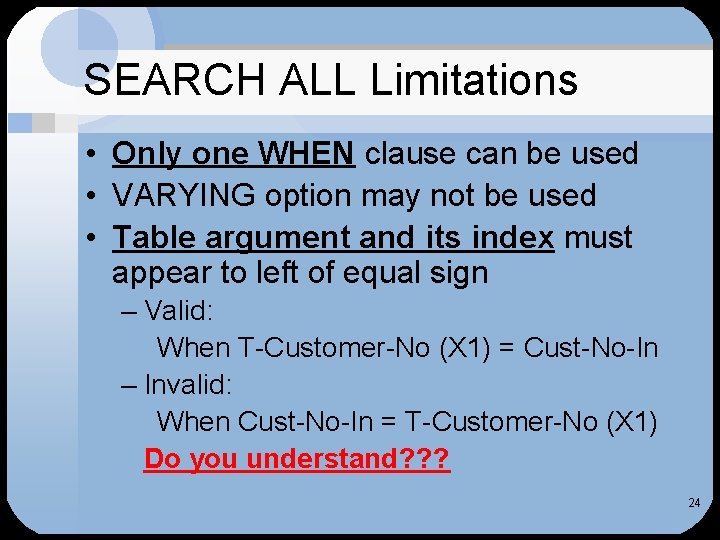 SEARCH ALL Limitations

• Only one WHEN clause can be used
• VARYING option may not be used
• Table argument and its index must appear to left of equal sign
– Valid:
When T-Customer-No (X1) = Cust-No-In
– Invalid:
When Cust-No-In = T-Customer-No (X1)
Do you understand???

24